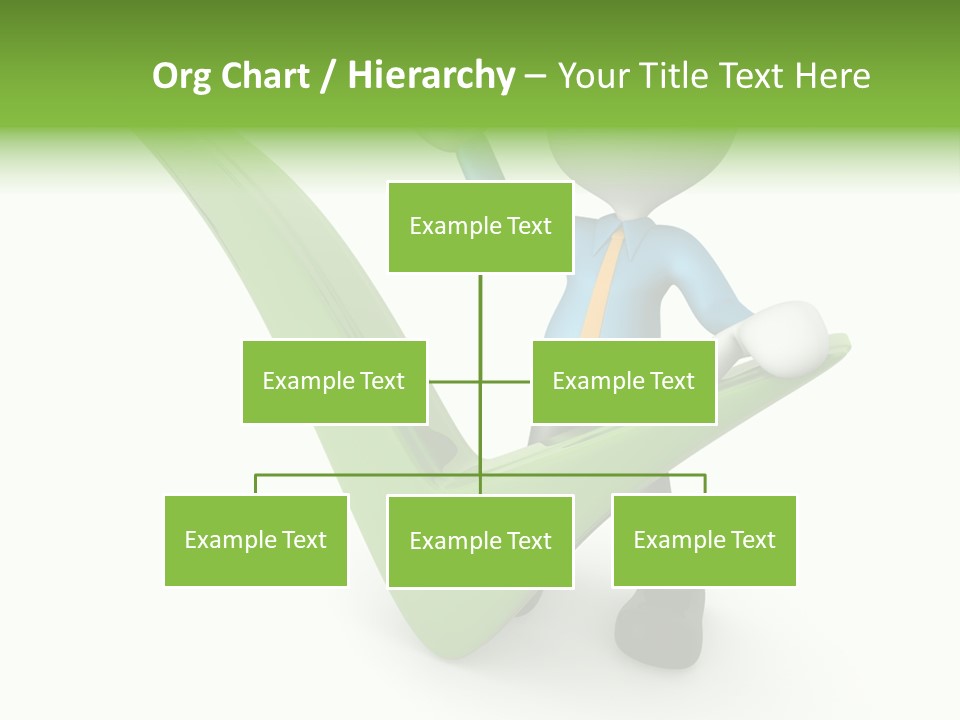 Org Chart / Hierarchy – Your Title Text Here

Example Text

Example Text

Example Text

Example Text

Example Text

Example Text